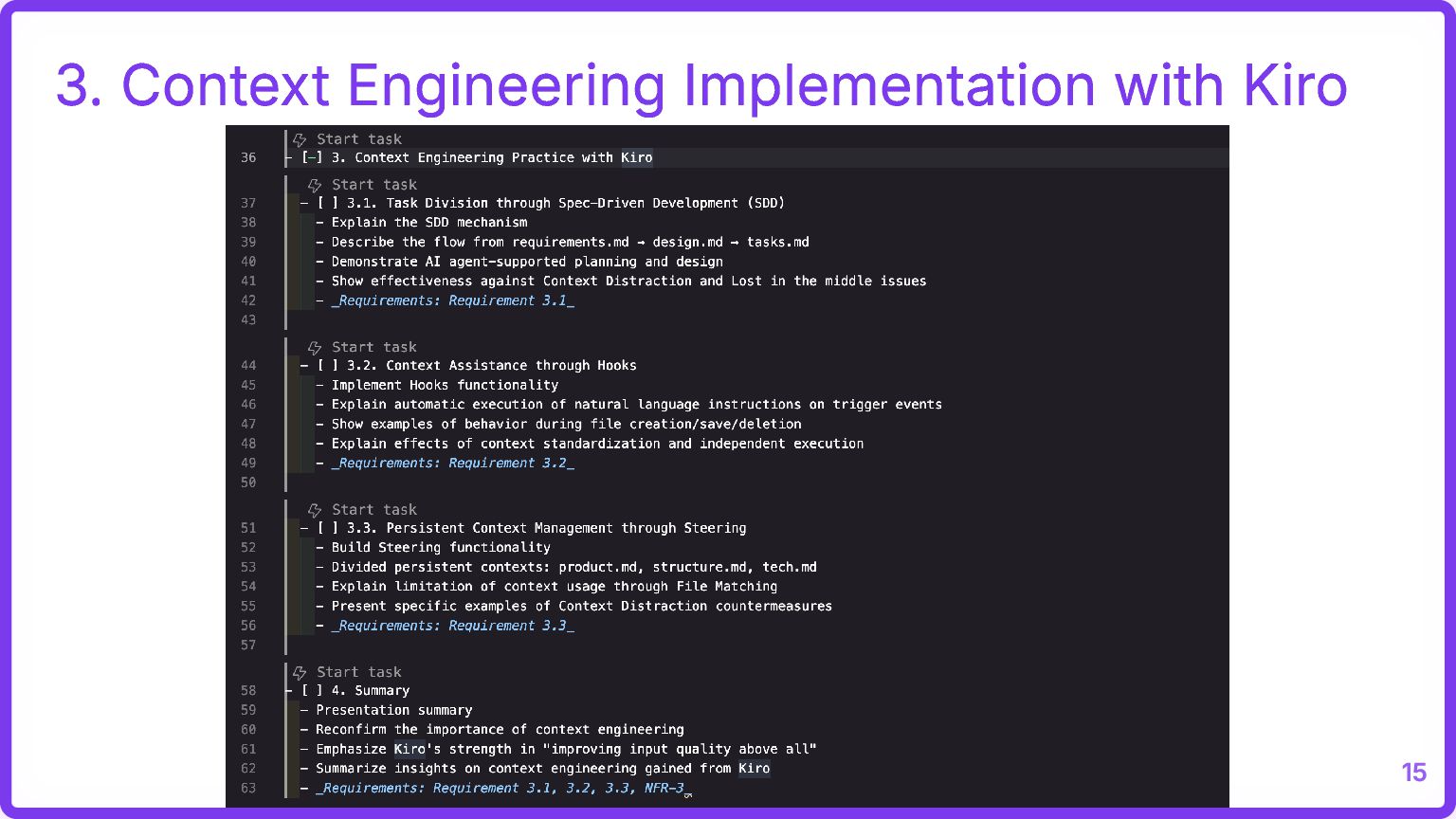 3. Context Engineering Implementation with Kiro

Start task
36 - [-] 3. Context Engineering Practice with Kiro

Start task
37 - [ ] 3.1. Task Division through Spec-Driven Development (SDD)
38 - Explain the SDD mechanism
39 - Describe the flow from requirements.md → design.md → tasks.md
40 - Demonstrate AI agent-supported planning and design
41 - Show effectiveness against Context Distraction and Lost in the middle issues
42 - _Requirements: Requirement 3.1_
43

Start task
44 - [ ] 3.2. Context Assistance through Hooks
45 - Implement Hooks functionality
46 - Explain automatic execution of natural language instructions on trigger events
47 - Show examples of behavior during file creation/save/deletion
48 - Explain effects of context standardization and independent execution
49 - _Requirements: Requirement 3.2_
50

Start task
51 - [ ] 3.3. Persistent Context Management through Steering
52 - Build Steering functionality
53 - Divided persistent contexts: product.md, structure.md, tech.md
54 - Explain limitation of context usage through File Matching
55 - Present specific examples of Context Distraction countermeasures
56 - _Requirements: Requirement 3.3_
57

Start task
58 - [ ] 4. Summary
59 - Presentation summary
60 - Reconfirm the importance of context engineering
61 - Emphasize Kiro's strength in "improving input quality above all"
62 - Summarize insights on context engineering gained from Kiro
63 - _Requirements: Requirement 3.1, 3.2, 3.3, NFR-3_

15